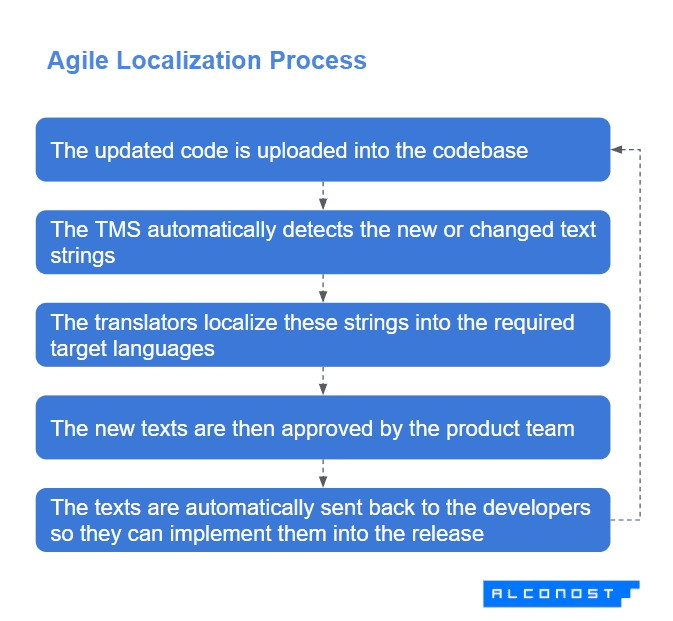 Agile Localization Process

The updated code is uploaded into the codebase

The TMS automatically detects the new or changed text strings

The translators localize these strings into the required target languages

The new texts are then approved by the product team

The texts are automatically sent back to the developers so they can implement them into the release

ALCONOST